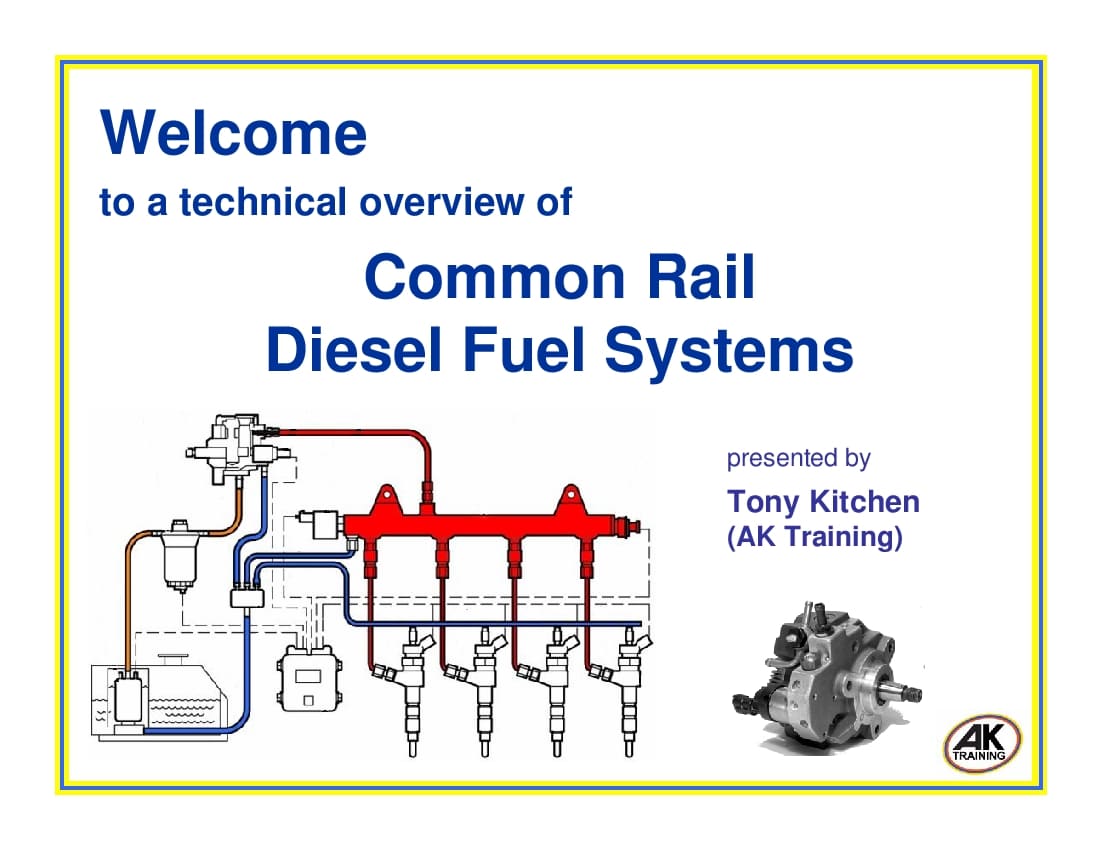 Welcome

to a technical overview of

Common Rail
Diesel Fuel Systems

presented by

Tony Kitchen
(AK Training)

AK
TRAINING